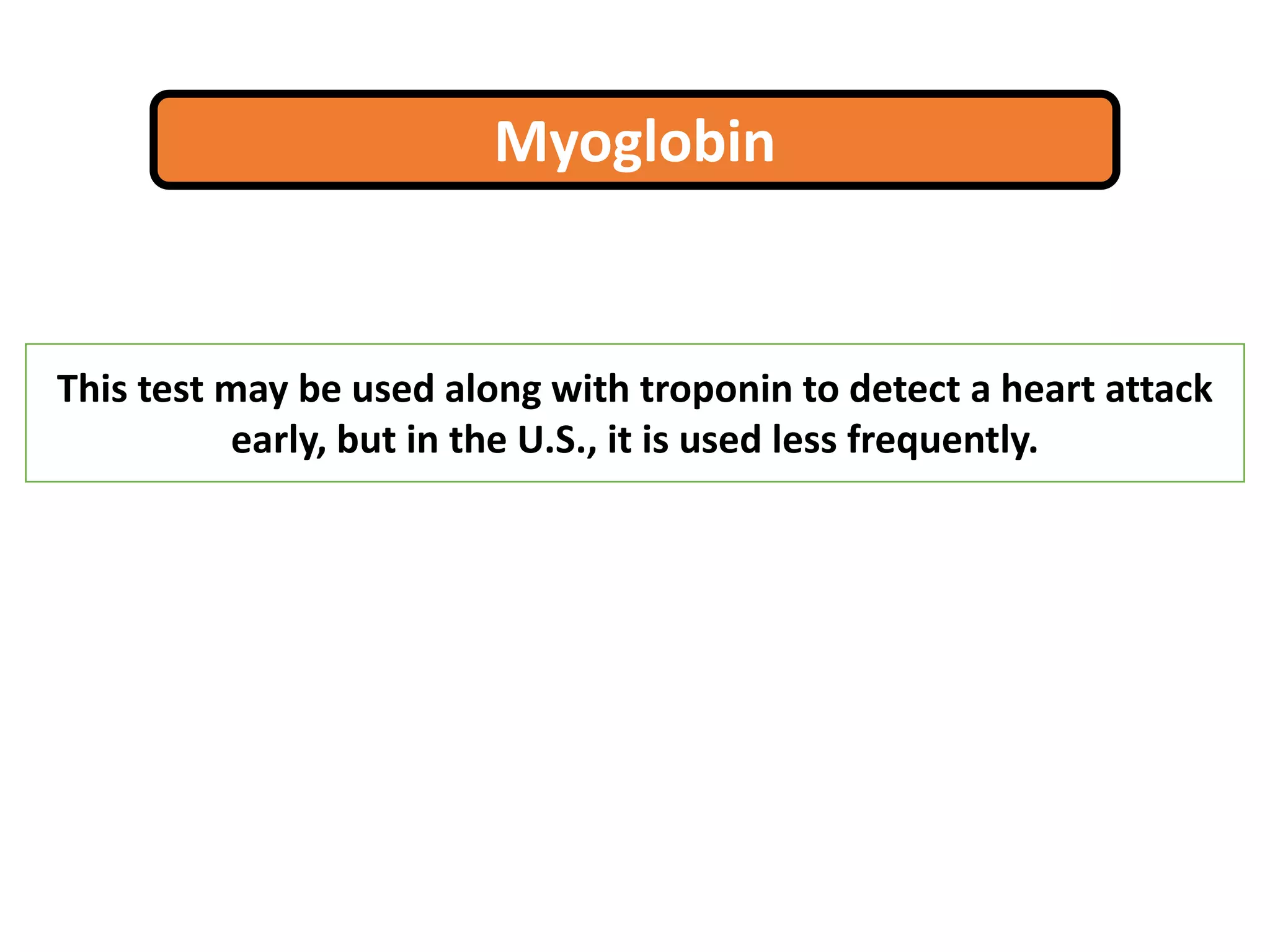 Myoglobin

This test may be used along with troponin to detect a heart attack early, but in the U.S., it is used less frequently.